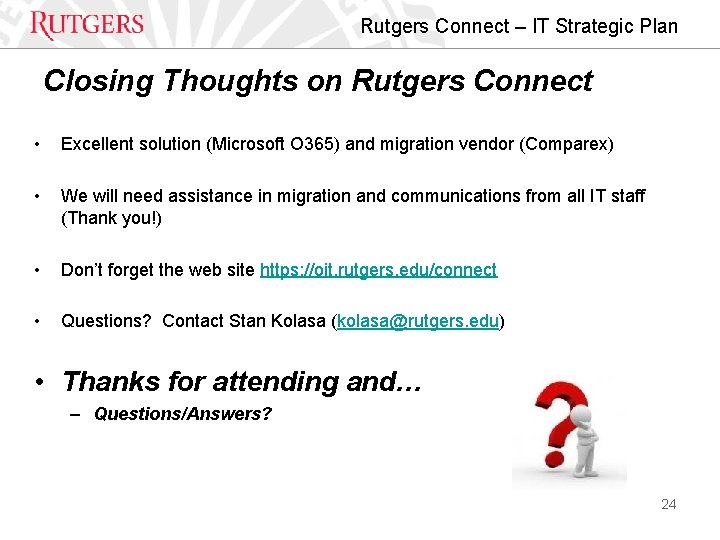 RUTGERS

Rutgers Connect – IT Strategic Plan

Closing Thoughts on Rutgers Connect

• Excellent solution (Microsoft O365) and migration vendor (Comparex)

• We will need assistance in migration and communications from all IT staff (Thank you!)

• Don't forget the web site https://oit.rutgers.edu/connect

• Questions? Contact Stan Kolasa (kolasa@rutgers.edu)

• Thanks for attending and…
– Questions/Answers?

24